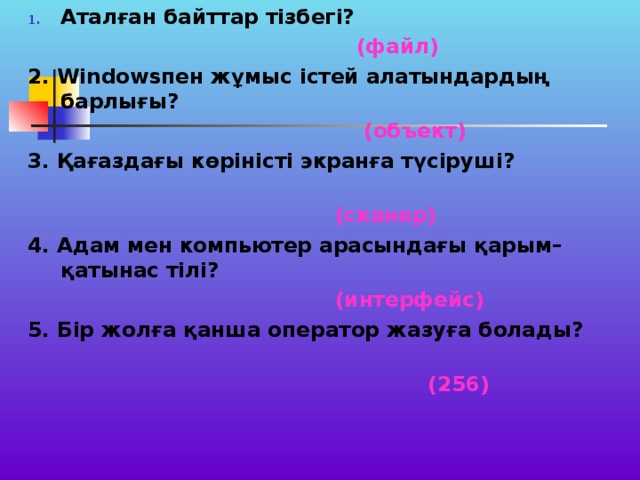 1. Аталған байттар тізбегі?

(файл)

2. Windowsпен жұмыс істей алатындардың барлығы?

(объект)

3. Қағаздағы көріністі экранға түсіруші?

(сканер)

4. Адам мен компьютер арасындағы қарым-қатынас тілі?

(интерфейс)

5. Бір жолға қанша оператор жазуға болады?

(256)